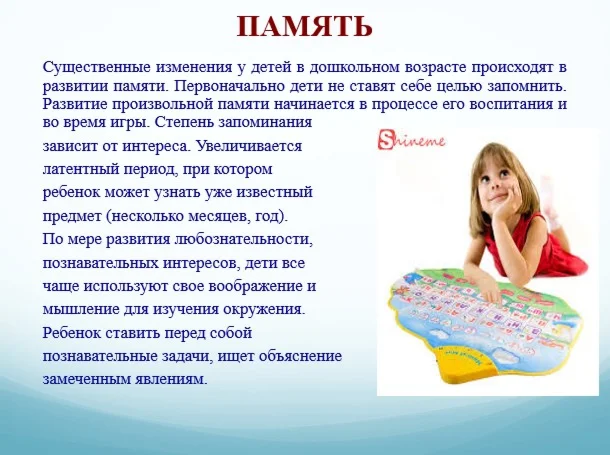 ПАМЯТЬ

Существенные изменения у детей в дошкольном возрасте происходят в развитии памяти. Первоначально дети не ставят себе целью запомнить. Развитие произвольной памяти начинается в процессе его воспитания и во время игры. Степень запоминания зависит от интереса. Увеличивается латентный период, при котором ребенок может узнать уже известный предмет (несколько месяцев, год). По мере развития любознательности, познавательных интересов, дети все чаще используют свое воображение и мышление для изучения окружения. Ребенок ставить перед собой познавательные задачи, ищет объяснение замеченным явлениям.

Shineme